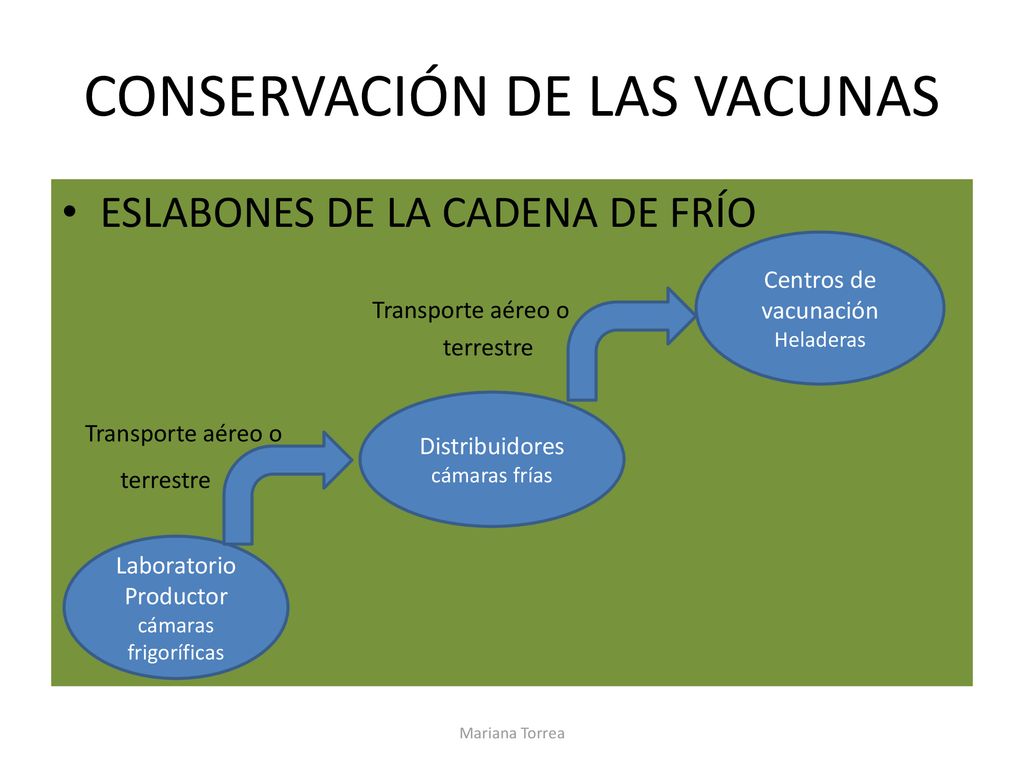 CONSERVACIÓN DE LAS VACUNAS

• ESLABONES DE LA CADENA DE FRÍO

Centros de vacunación
Heladeras

Transporte aéreo o terrestre

Distribuidores
cámaras frías

Transporte aéreo o terrestre

Laboratorio Productor
cámaras frigoríficas

Mariana Torrea